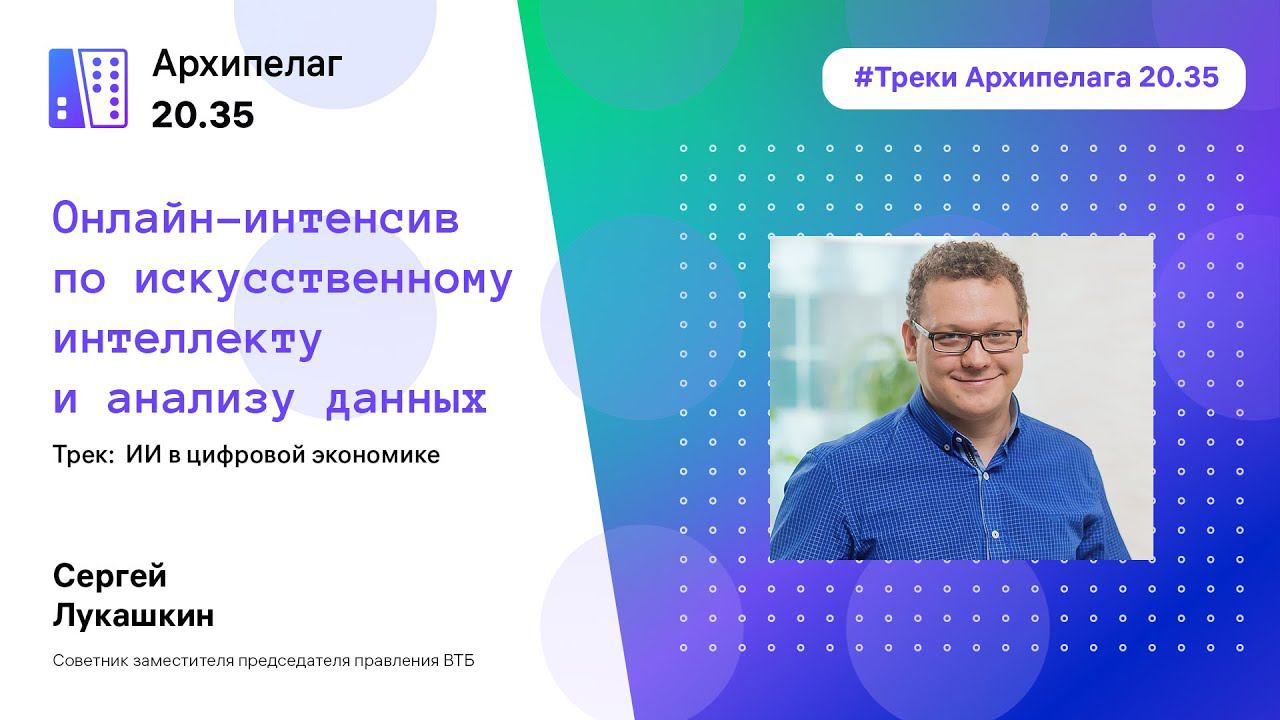 Архипелаг 20.35

#Треки Архипелага 20.35

Онлайн-интенсив по искусственному интеллекту и анализу данных

Трек: ИИ в цифровой экономике

Сергей Лукашкин

Советник заместителя председателя правления ВТБ